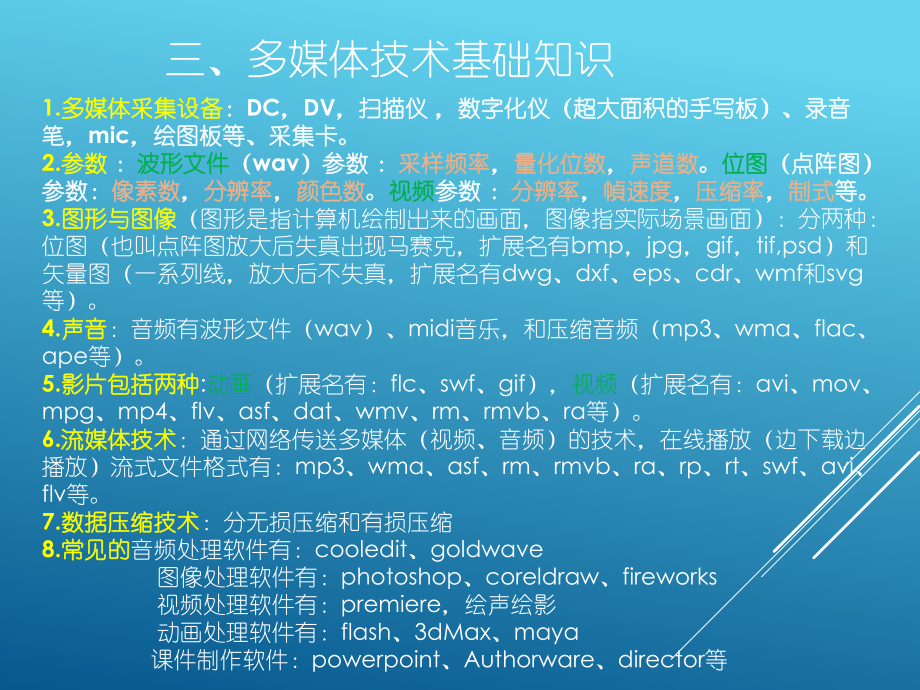 三、多媒体技术基础知识

1.多媒体采集设备：DC，DV，扫描仪，数字化仪（超大面积的手写板）、录音笔，mic，绘图板等、采集卡。

2.参数：波形文件（wav）参数：采样频率，量化位数，声道数。位图（点阵图）参数：像素数，分辨率，颜色数。视频参数：分辨率，帧速度，压缩率，制式等。

3.图形与图像（图形是指计算机绘制出来的画面，图像指实际场景画面）：分两种：位图（也叫点阵图放大后失真出现马赛克，扩展名有bmp，jpg，gif，tif,psd）和矢量图（一系列线，放大后不失真，扩展名有dwg、dxf、eps、cdr、wmf和svg等）。

4.声音：音频有波形文件（wav）、midi音乐，和压缩音频（mp3、wma、flac、ape等）。

5.影片包括两种:动画（扩展名有：flc、swf、gif），视频（扩展名有：avi、mov、mpg、mp4、flv、asf、dat、wmv、rm、rmvb、ra等）。

6.流媒体技术：通过网络传送多媒体（视频、音频）的技术，在线播放（边下载边播放）流式文件格式有：mp3、wma、asf、rm、rmvb、ra、rp、rt、swf、avi、flv等。

7.数据压缩技术：分无损压缩和有损压缩

8.常见的音频处理软件有：cooledit、goldwave
图像处理软件有：photoshop、coreldraw、fireworks
视频处理软件有：premiere，绘声绘影
动画处理软件有：flash、3dMax、maya
课件制作软件：powerpoint、Authorware、director等